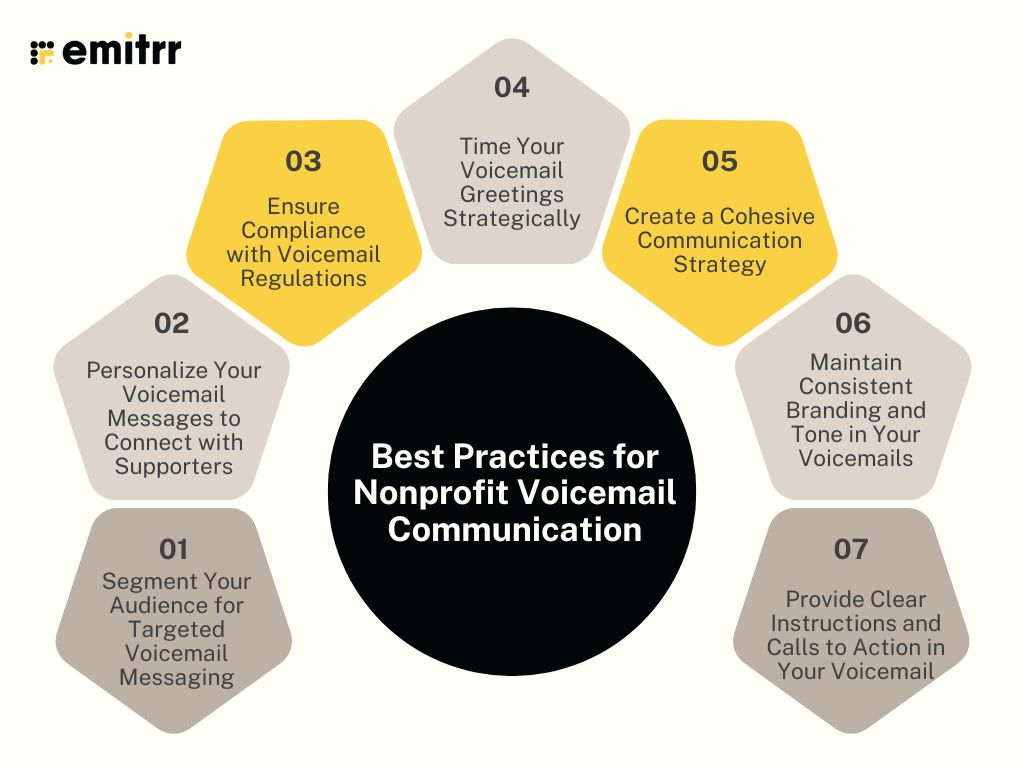 emitrr

Best Practices for Nonprofit Voicemail Communication

01
Segment Your Audience for Targeted Voicemail Messaging

02
Personalize Your Voicemail Messages to Connect with Supporters

03
Ensure Compliance with Voicemail Regulations

04
Time Your Voicemail Greetings Strategically

05
Create a Cohesive Communication Strategy

06
Maintain Consistent Branding and Tone in Your Voicemails

07
Provide Clear Instructions and Calls to Action in Your Voicemail